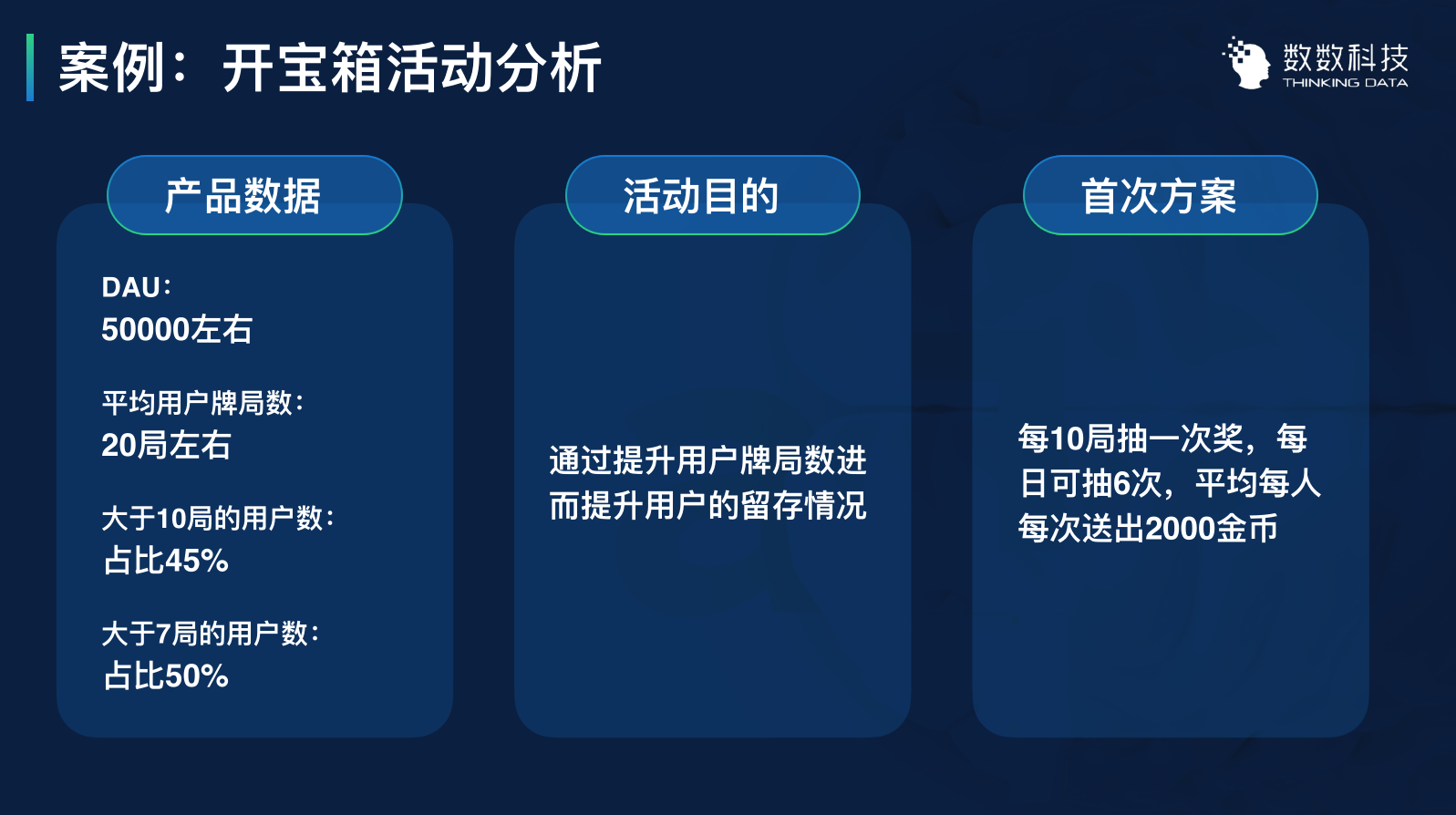 案例：开宝箱活动分析

数数科技
THINKING DATA

产品数据

DAU：
50000左右

平均用户牌局数：
20局左右

大于10局的用户数：
占比45%

大于7局的用户数：
占比50%

活动目的

通过提升用户牌局数进而提升用户的留存情况

首次方案

每10局抽一次奖，每日可抽6次，平均每人每次送出2000金币